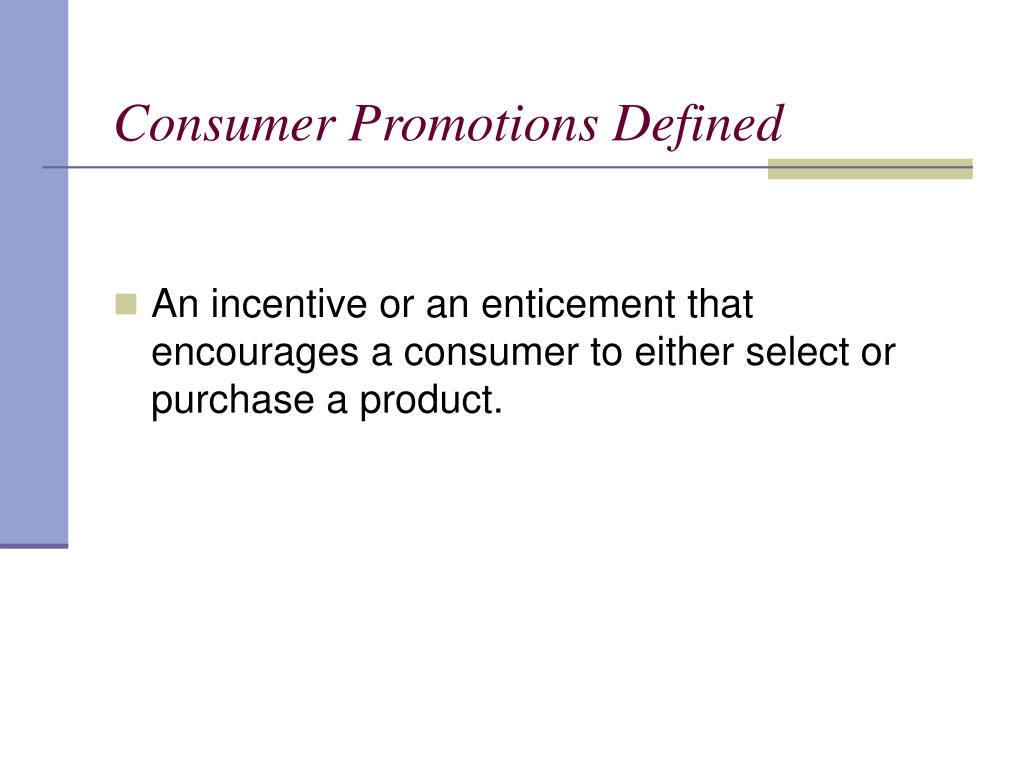 Consumer Promotions Defined

An incentive or an enticement that encourages a consumer to either select or purchase a product.